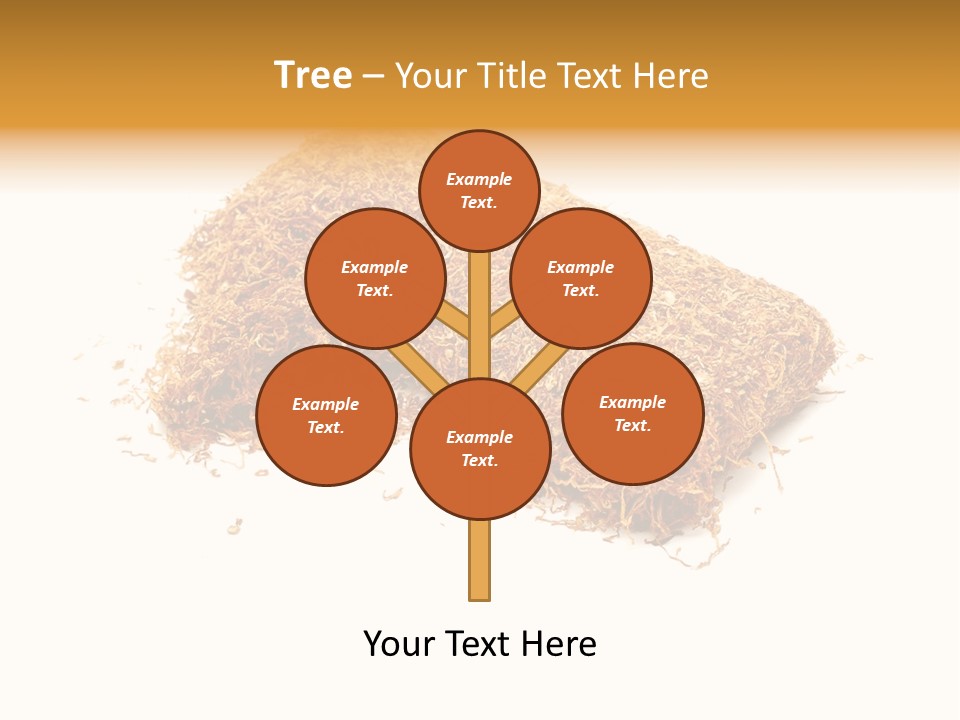 Tree – Your Title Text Here

Example Text.

Example Text.

Example Text.

Example Text.

Example Text.

Example Text.

Your Text Here